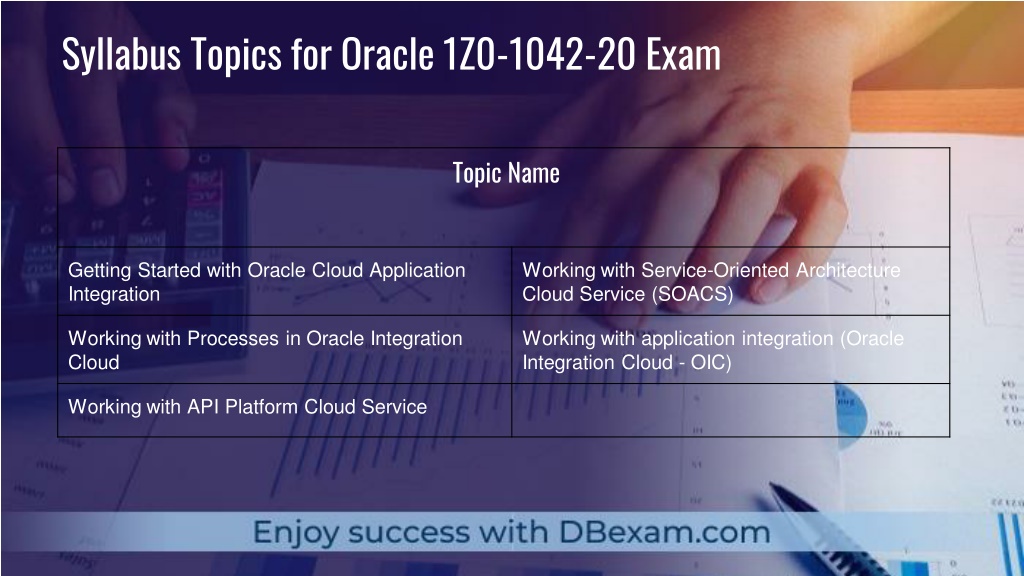 Syllabus Topics for Oracle 1Z0-1042-20 Exam

| Topic Name | |
|---|---|
| Getting Started with Oracle Cloud Application Integration | Working with Service-Oriented Architecture Cloud Service (SOACS) |
| Working with Processes in Oracle Integration Cloud | Working with application integration (Oracle Integration Cloud - OIC) |
| Working with API Platform Cloud Service | |

Enjoy success with DBexam.com